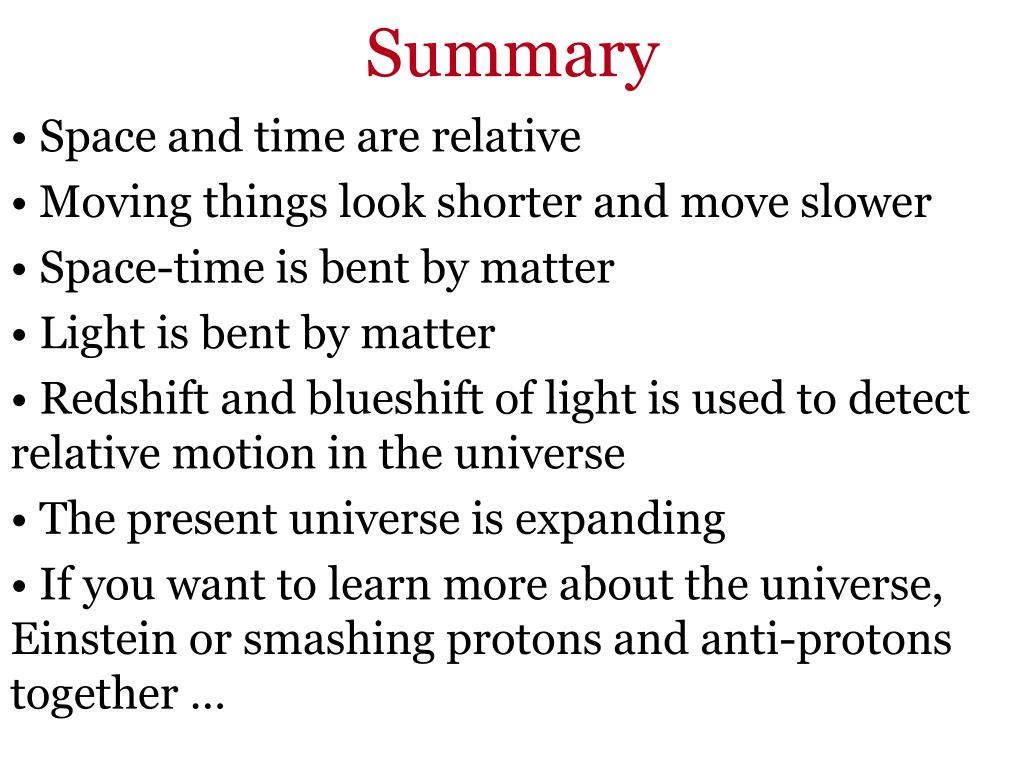 Summary

• Space and time are relative

• Moving things look shorter and move slower

• Space-time is bent by matter

• Light is bent by matter

• Redshift and blueshift of light is used to detect relative motion in the universe

• The present universe is expanding

• If you want to learn more about the universe, Einstein or smashing protons and anti-protons together …